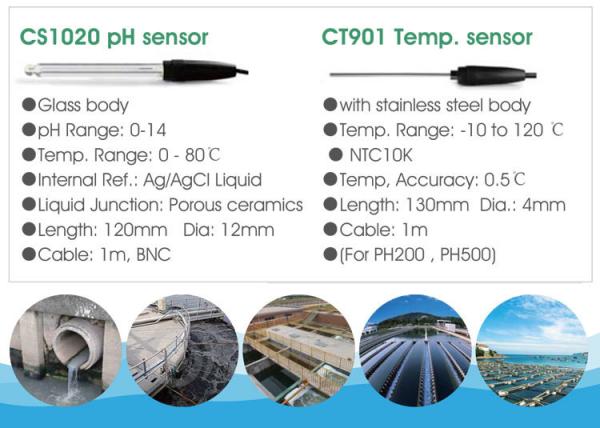 CS1020 pH sensor

●Glass body
●pH Range: 0-14
●Temp. Range: 0 - 80℃
●Internal Ref.: Ag/AgCl Liquid
●Liquid Junction: Porous ceramics
●Length: 120mm Dia: 12mm
●Cable: 1m, BNC

CT901 Temp. sensor

●with stainless steel body
●Temp. Range: -10 to 120 ℃
● NTC10K
●Temp, Accuracy: 0.5℃
●Length: 130mm Dia.: 4mm
●Cable: 1m
●(For PH200 , PH500)